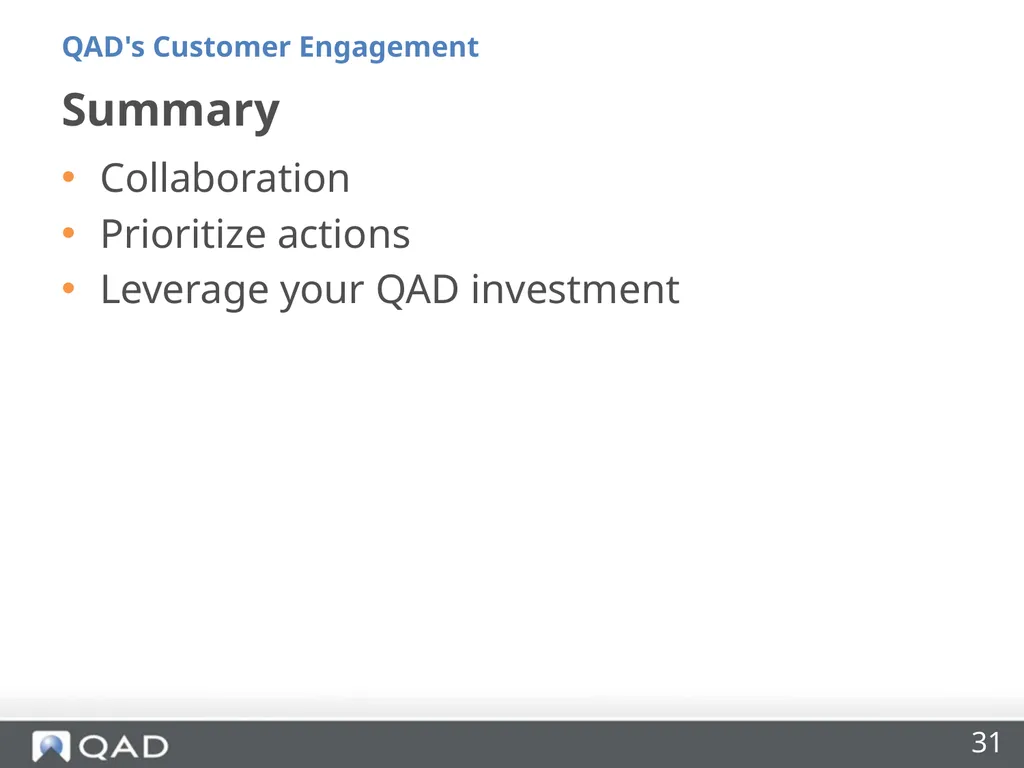 QAD's Customer Engagement

Summary

• Collaboration
• Prioritize actions
• Leverage your QAD investment

QAD

31